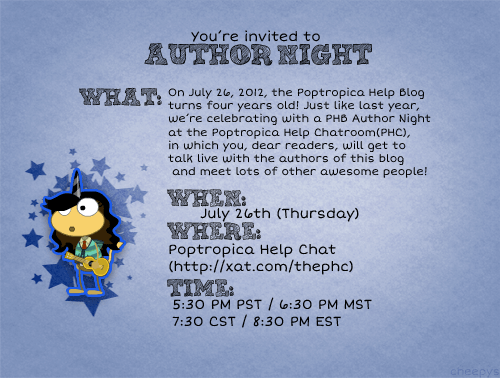 You're invited to
AUTHOR NIGHT

WHAT: On July 26, 2012, the Poptropica Help Blog turns four years old! Just like last year, we're celebrating with a PHB Author Night at the Poptropica Help Chatroom(PHC), in which you, dear readers, will get to talk live with the authors of this blog and meet lots of other awesome people!

WHEN:
July 26th (Thursday)

WHERE:
Poptropica Help Chat
(http://xat.com/thephc)

TIME:
5:30 PM PST / 6:30 PM MST
7:30 CST / 8:30 PM EST

cheepys